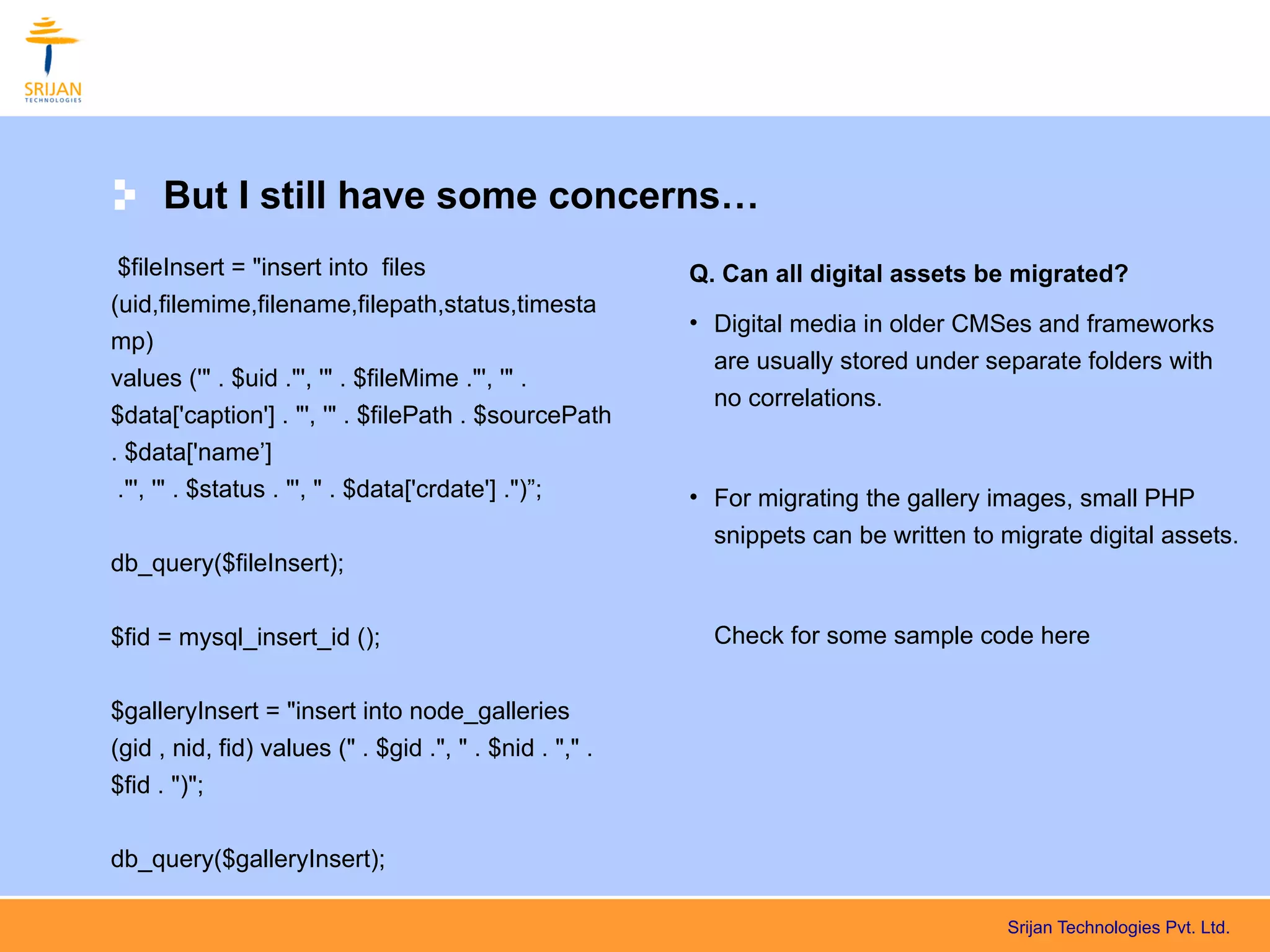 SRIJAN
TECHNOLOGIES

But I still have some concerns…

$fileInsert = "insert into files (uid,filemime,filename,filepath,status,timestamp)
values ('" . $uid ."', '" . $fileMime ."', '" . $data['caption'] . "', '" . $filePath . $sourcePath . $data['name’]
."', '" . $status . "', " . $data['crdate'] .")”;

db_query($fileInsert);

$fid = mysql_insert_id ();

$galleryInsert = "insert into node_galleries (gid , nid, fid) values (" . $gid .", " . $nid . "," . $fid . ")";

db_query($galleryInsert);

Q. Can all digital assets be migrated?

• Digital media in older CMSes and frameworks are usually stored under separate folders with no correlations.

• For migrating the gallery images, small PHP snippets can be written to migrate digital assets.

Check for some sample code here

Srijan Technologies Pvt. Ltd.